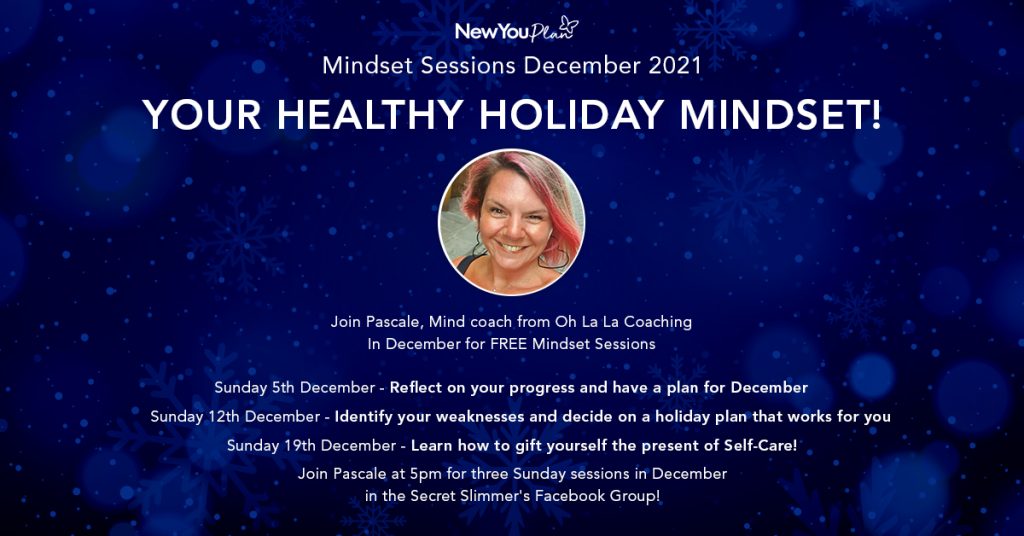 NewYouPlan

Mindset Sessions December 2021

YOUR HEALTHY HOLIDAY MINDSET!

Join Pascale, Mind coach from Oh La La Coaching In December for FREE Mindset Sessions

Sunday 5th December - Reflect on your progress and have a plan for December

Sunday 12th December - Identify your weaknesses and decide on a holiday plan that works for you

Sunday 19th December - Learn how to gift yourself the present of Self-Care!

Join Pascale at 5pm for three Sunday sessions in December in the Secret Slimmer's Facebook Group!